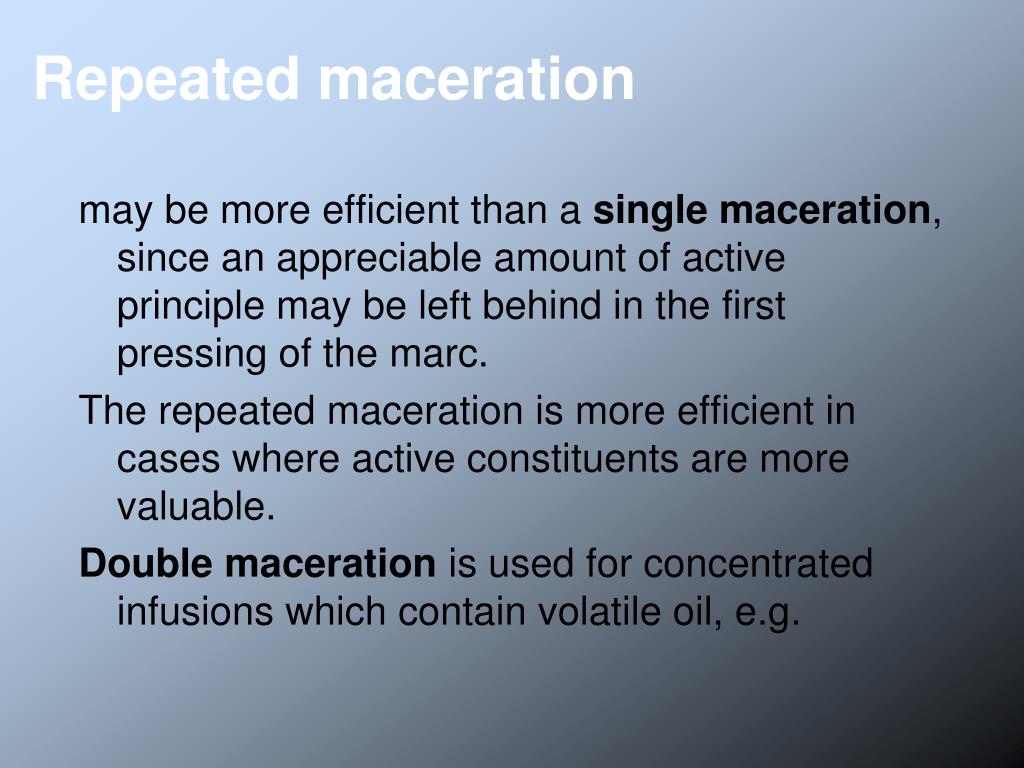 Repeated maceration

may be more efficient than a single maceration, since an appreciable amount of active principle may be left behind in the first pressing of the marc.

The repeated maceration is more efficient in cases where active constituents are more valuable.

Double maceration is used for concentrated infusions which contain volatile oil, e.g.